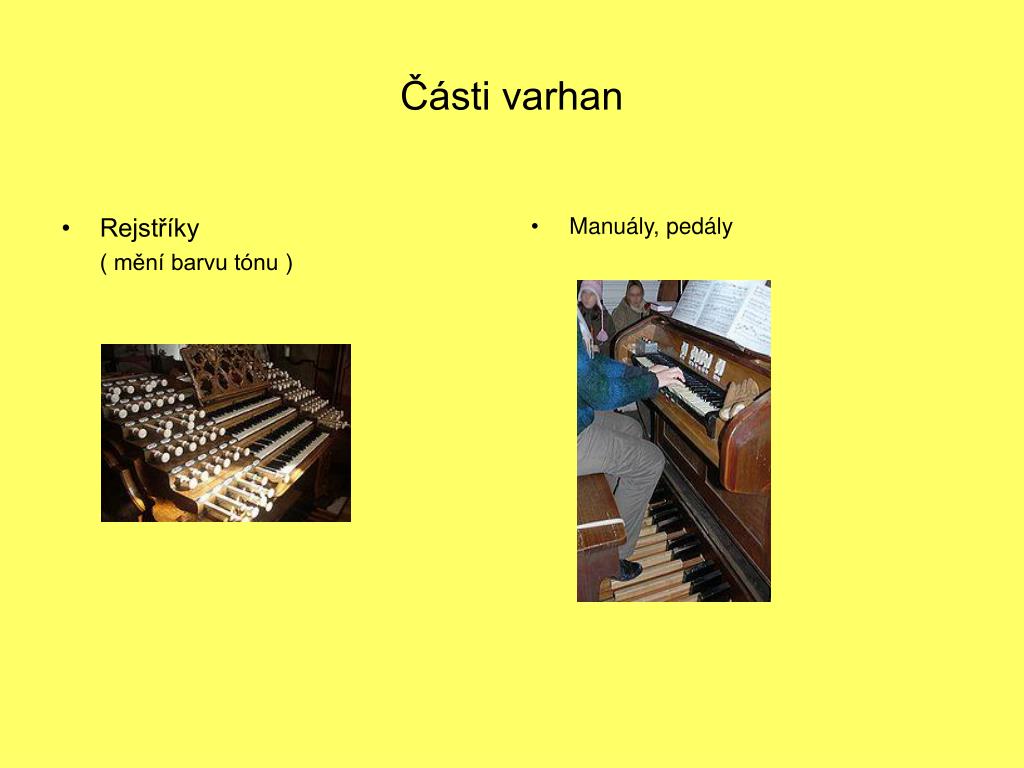 Části varhan

• Rejstříky
( mění barvu tónu )

• Manuály, pedály